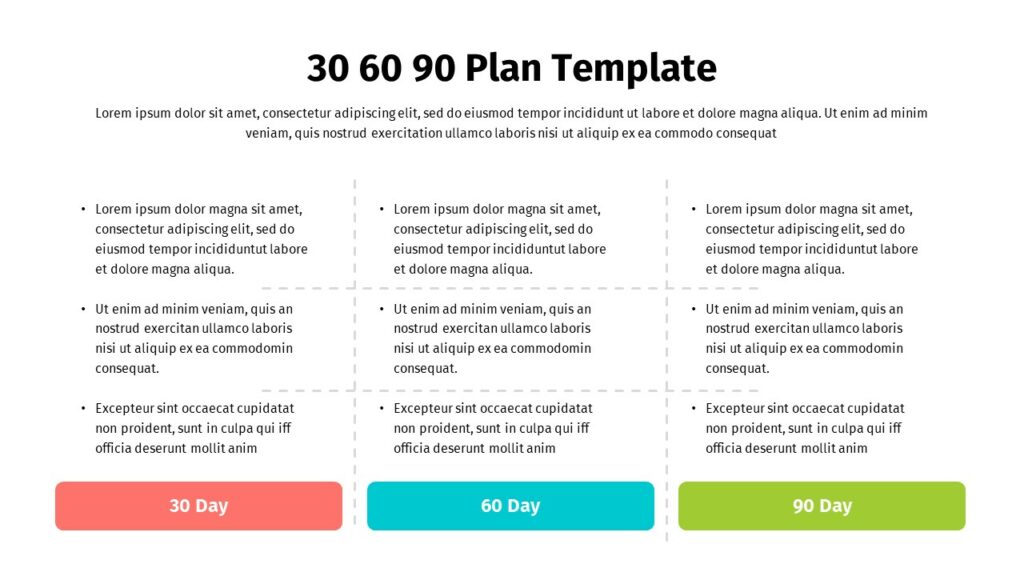 30 60 90 Plan Template

Lorem ipsum dolor sit amet, consectetur adipiscing elit, sed do eiusmod tempor incididunt ut labore et dolore magna aliqua. Ut enim ad minim veniam, quis nostrud exercitation ullamco laboris nisi ut aliquip ex ea commodo consequat

• Lorem ipsum dolor magna sit amet, consectetur adipiscing elit, sed do eiusmod tempor incididuntut labore et dolore magna aliqua.

• Ut enim ad minim veniam, quis an nostrud exercitan ullamco laboris nisi ut aliquip ex ea commodomin consequat.

• Excepteur sint occaecat cupidatat non proident, sunt in culpa qui iff officia deserunt mollit anim

30 Day

• Lorem ipsum dolor magna sit amet, consectetur adipiscing elit, sed do eiusmod tempor incididuntut labore et dolore magna aliqua.

• Ut enim ad minim veniam, quis an nostrud exercitan ullamco laboris nisi ut aliquip ex ea commodomin consequat.

• Excepteur sint occaecat cupidatat non proident, sunt in culpa qui iff officia deserunt mollit anim

60 Day

• Lorem ipsum dolor magna sit amet, consectetur adipiscing elit, sed do eiusmod tempor incididuntut labore et dolore magna aliqua.

• Ut enim ad minim veniam, quis an nostrud exercitan ullamco laboris nisi ut aliquip ex ea commodomin consequat.

• Excepteur sint occaecat cupidatat non proident, sunt in culpa qui iff officia deserunt mollit anim

90 Day